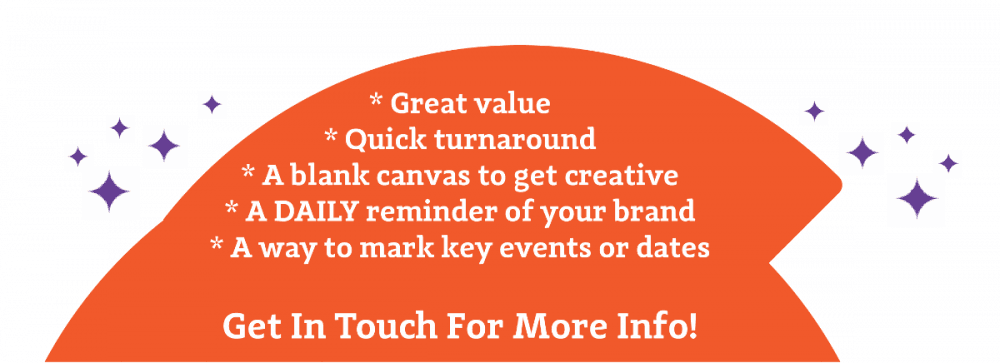 * Great value
* Quick turnaround
* A blank canvas to get creative
* A DAILY reminder of your brand
* A way to mark key events or dates

Get In Touch For More Info!